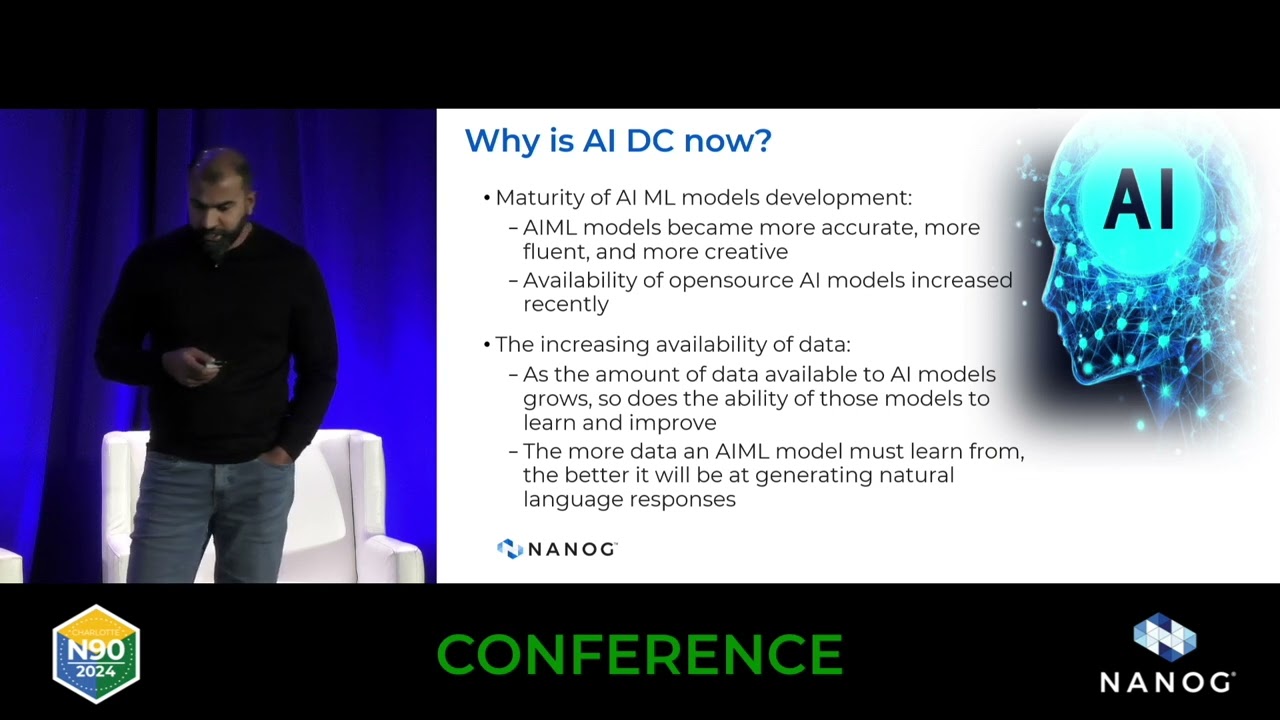 Why is AI DC now?

• Maturity of AI ML models development:
– AIML models became more accurate, more fluent, and more creative
– Availability of opensource AI models increased recently

• The increasing availability of data:
– As the amount of data available to AI models grows, so does the ability of those models to learn and improve
– The more data an AIML model must learn from, the better it will be at generating natural language responses

AI

NANOG

CHARLOTTE
N90
2024

CONFERENCE

NANOG